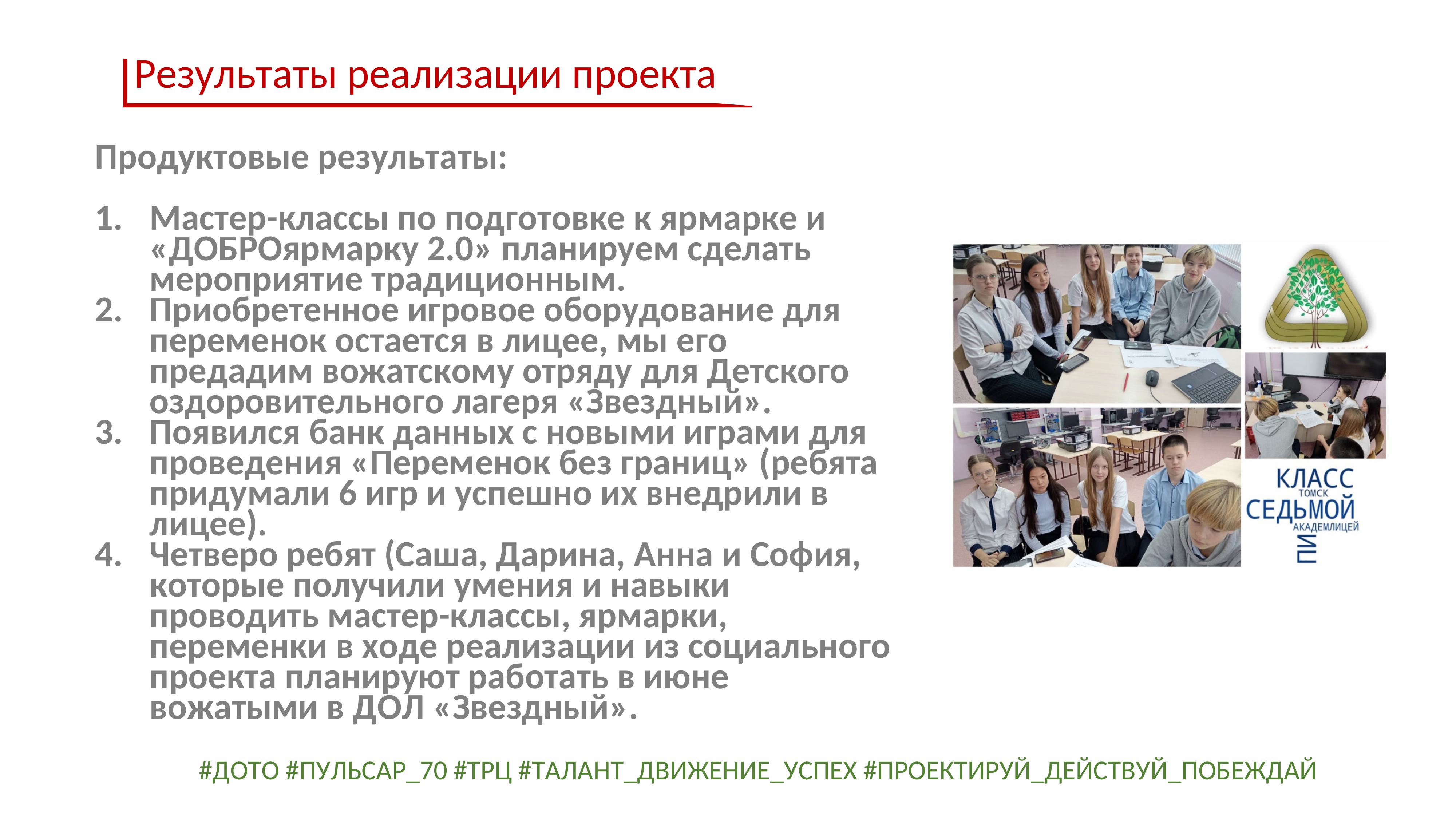 Результаты реализации проекта

Продуктовые результаты:

1. Мастер-классы по подготовке к ярмарке и «ДОБРОярмарку 2.0» планируем сделать мероприятие традиционным.
2. Приобретенное игровое оборудование для переменок остается в лицее, мы его предадим вожатскому отряду для Детского оздоровительного лагеря «Звездный».
3. Появился банк данных с новыми играми для проведения «Переменок без границ» (ребята придумали 6 игр и успешно их внедрили в лицее).
4. Четверо ребят (Саша, Дарина, Анна и София, которые получили умения и навыки проводить мастер-классы, ярмарки, переменки в ходе реализации из социального проекта планируют работать в июне вожатыми в ДОЛ «Звездный».

КЛАСС
ТОМСК
СЕДЬМОЙ
АКАДЕМЛИЦЕЙ
ПИ

#ДОТО #ПУЛЬСАР_70 #ТРЦ #ТАЛАНТ_ДВИЖЕНИЕ_УСПЕХ #ПРОЕКТИРУЙ_ДЕЙСТВУЙ_ПОБЕЖДАЙ